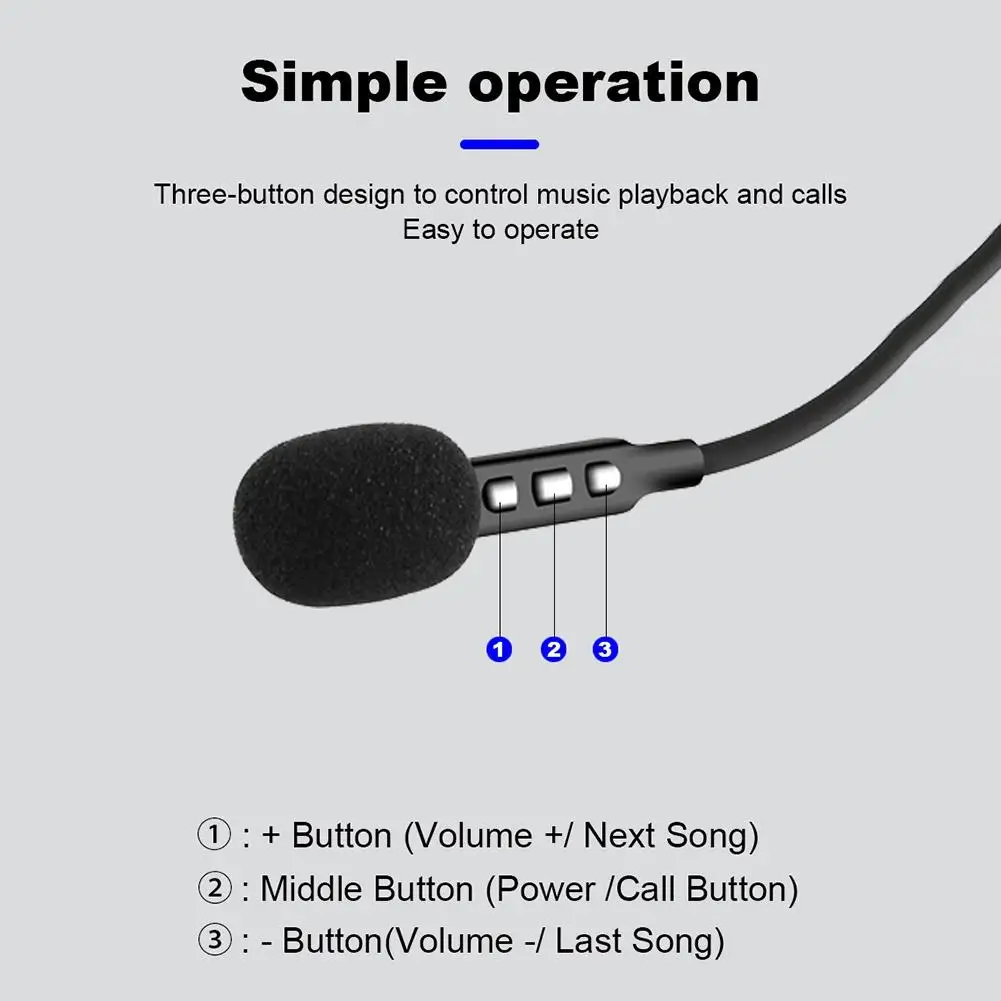 Simple operation

Three-button design to control music playback and calls
Easy to operate

1 2 3

① : + Button (Volume +/ Next Song)
② : Middle Button (Power /Call Button)
③ : - Button(Volume -/ Last Song)